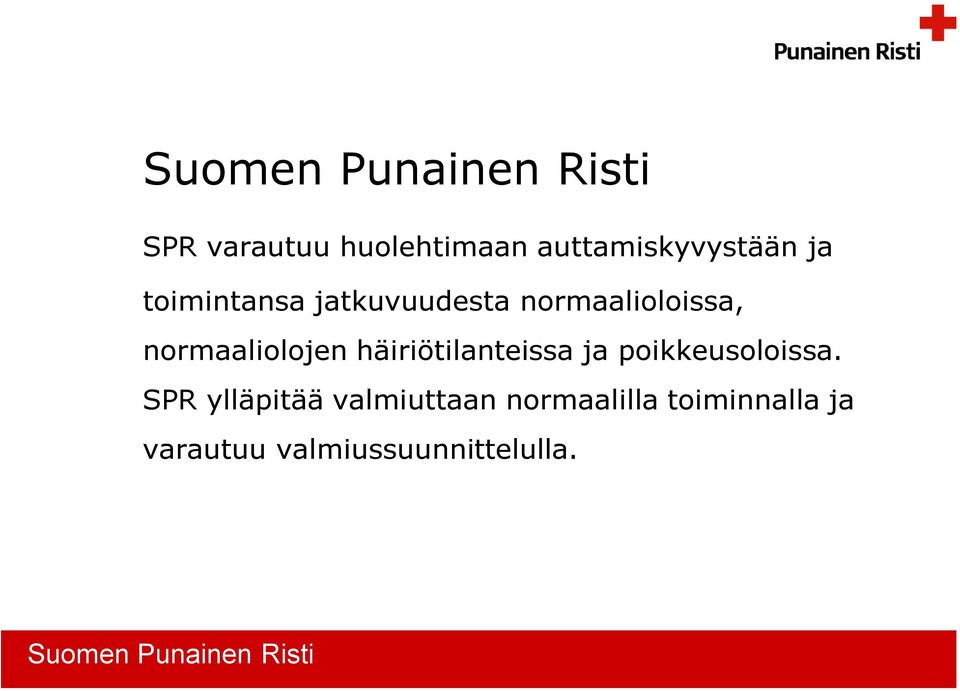 Punainen Risti

Suomen Punainen Risti

SPR varautuu huolehtimaan auttamiskyvystään ja toimintansa jatkuvuudesta normaalioloissa, normaaliolojen häiriötilanteissa ja poikkeusoloissa. SPR ylläpitää valmiuttaan normaalilla toiminnalla ja varautuu valmiussuunnittelulla.

Suomen Punainen Risti